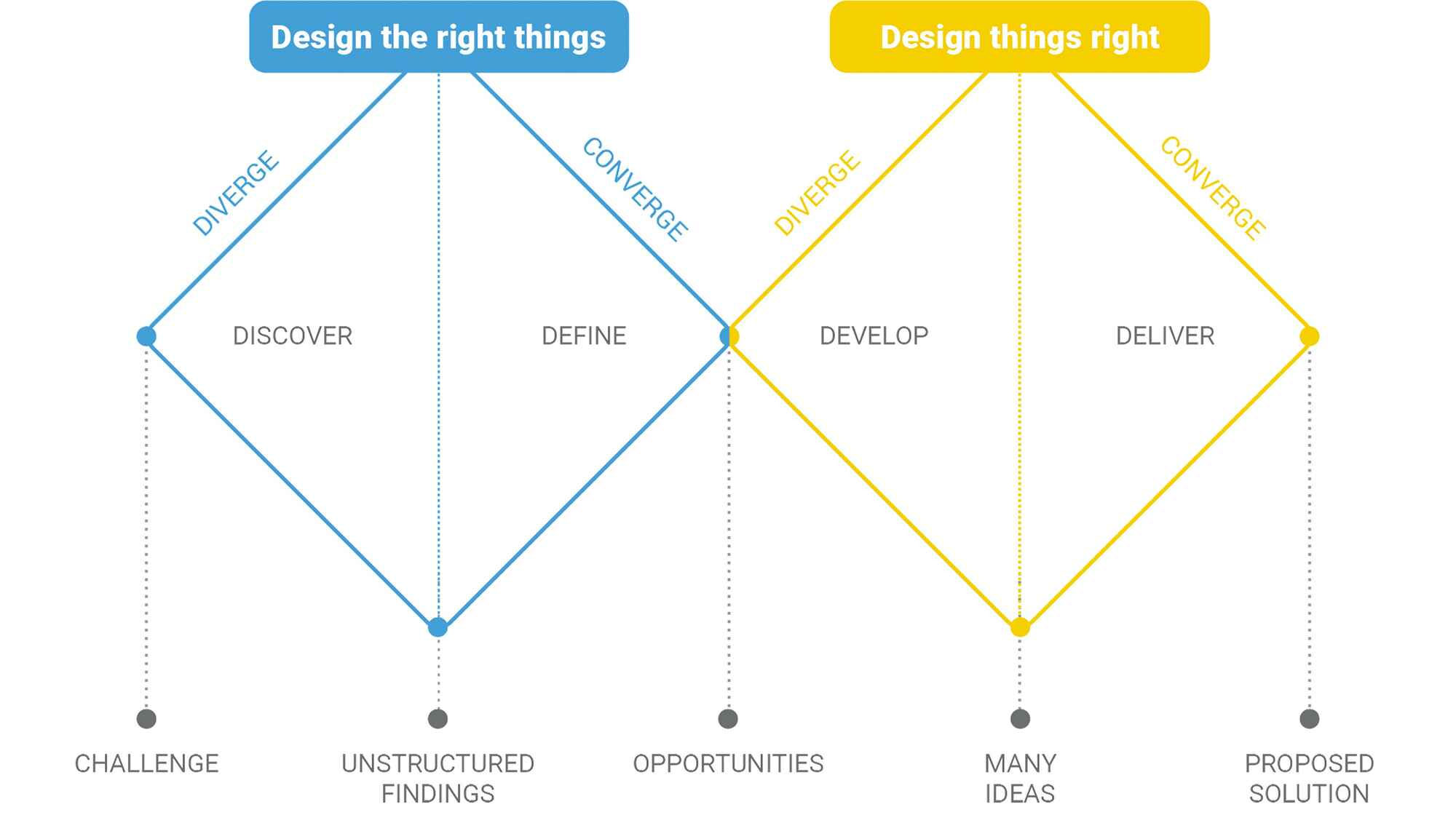 Design the right things

Design things right

DIVERGE

CONVERGE

DIVERGE

CONVERGE

DISCOVER

DEFINE

DEVELOP

DELIVER

CHALLENGE

UNSTRUCTURED FINDINGS

OPPORTUNITIES

MANY IDEAS

PROPOSED SOLUTION